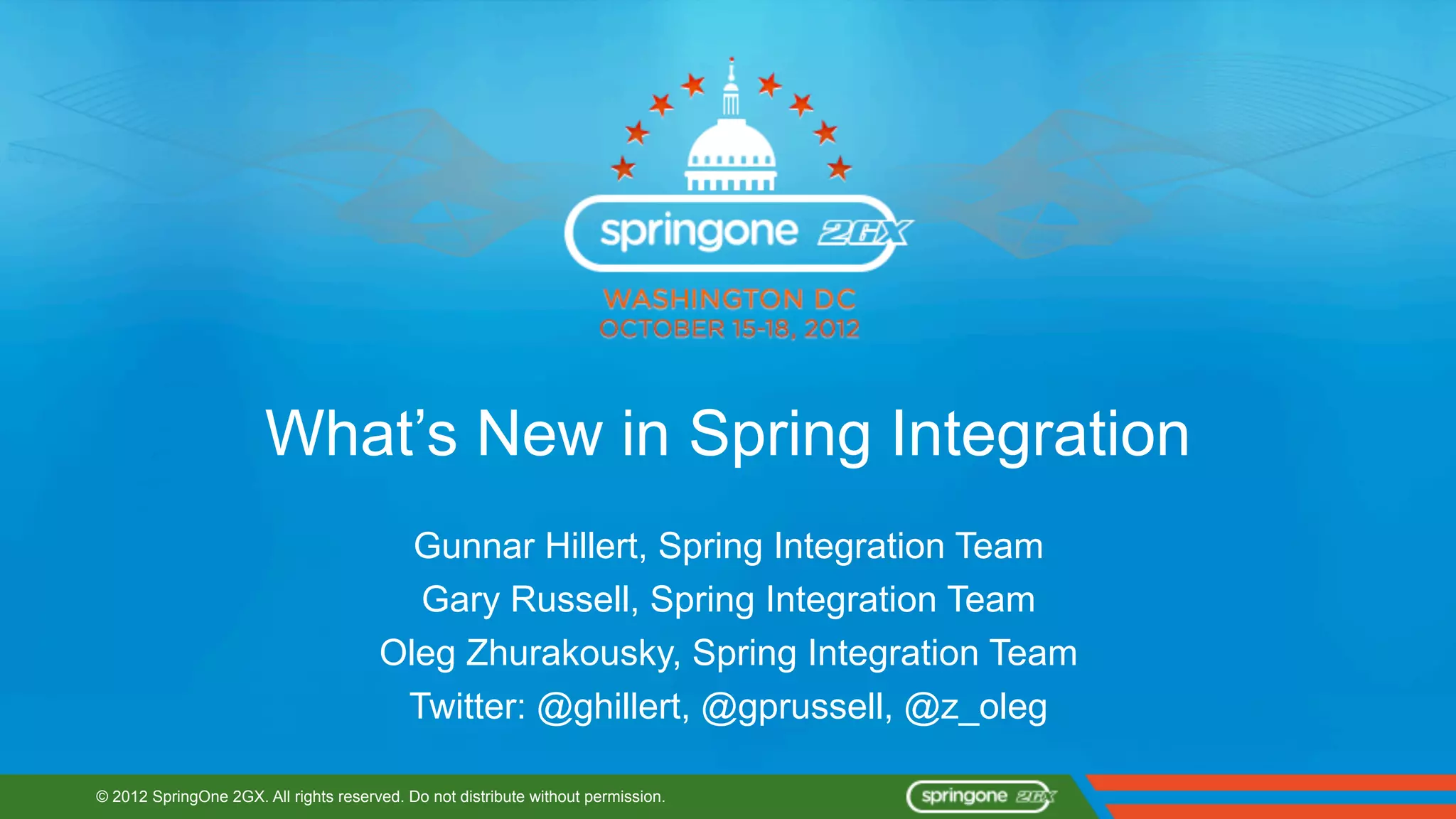 springone 2GX
WASHINGTON DC
OCTOBER 15-18, 2012

What's New in Spring Integration

Gunnar Hillert, Spring Integration Team
Gary Russell, Spring Integration Team
Oleg Zhurakousky, Spring Integration Team
Twitter: @ghillert, @gprussell, @z_oleg

© 2012 SpringOne 2GX. All rights reserved. Do not distribute without permission.

springone 2GX